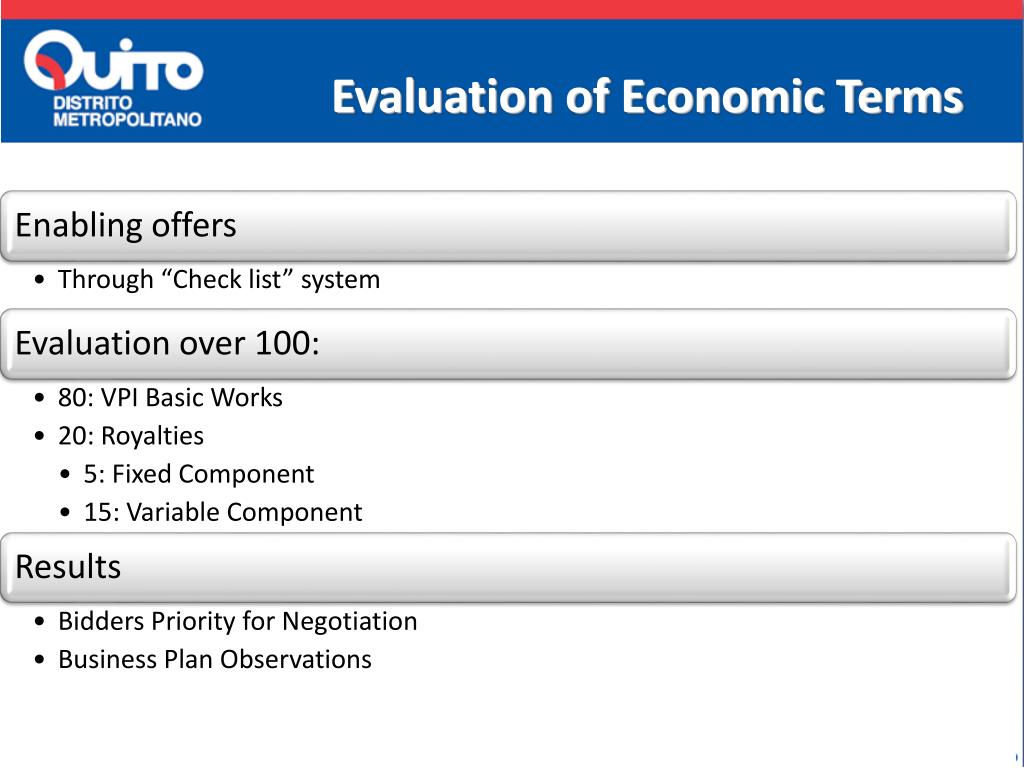 QUITO
DISTRITO
METROPOLITANO

Evaluation of Economic Terms

Enabling offers

• Through “Check list” system

Evaluation over 100:

• 80: VPI Basic Works
• 20: Royalties
 • 5: Fixed Component
 • 15: Variable Component

Results

• Bidders Priority for Negotiation
• Business Plan Observations